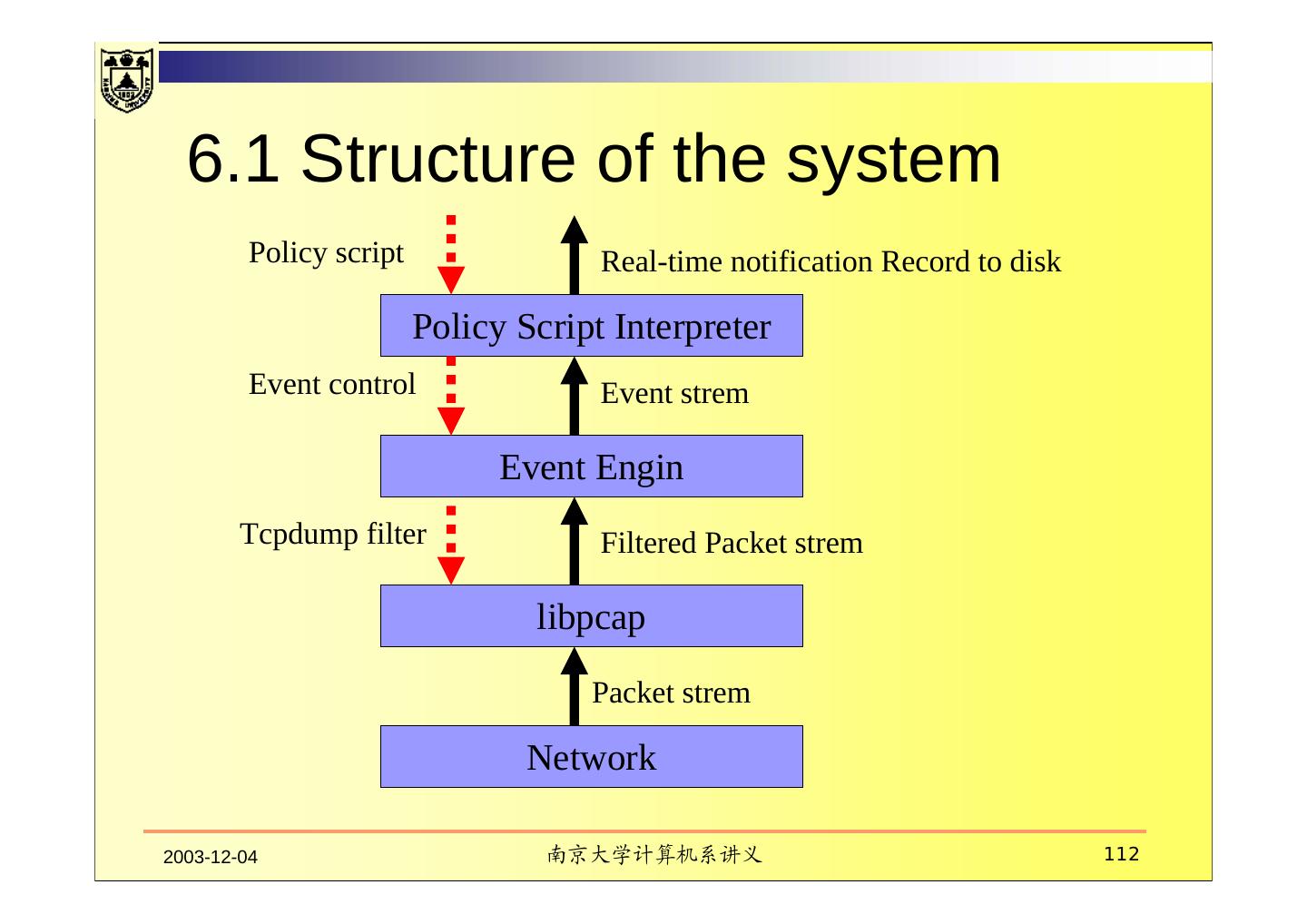 6.1 Structure of the system

Policy script

Real-time notification Record to disk

Policy Script Interpreter

Event control

Event strem

Event Engin

Tcpdump filter

Filtered Packet strem

libpcap

Packet strem

Network

2003-12-04

南京大学计算机系讲义

112